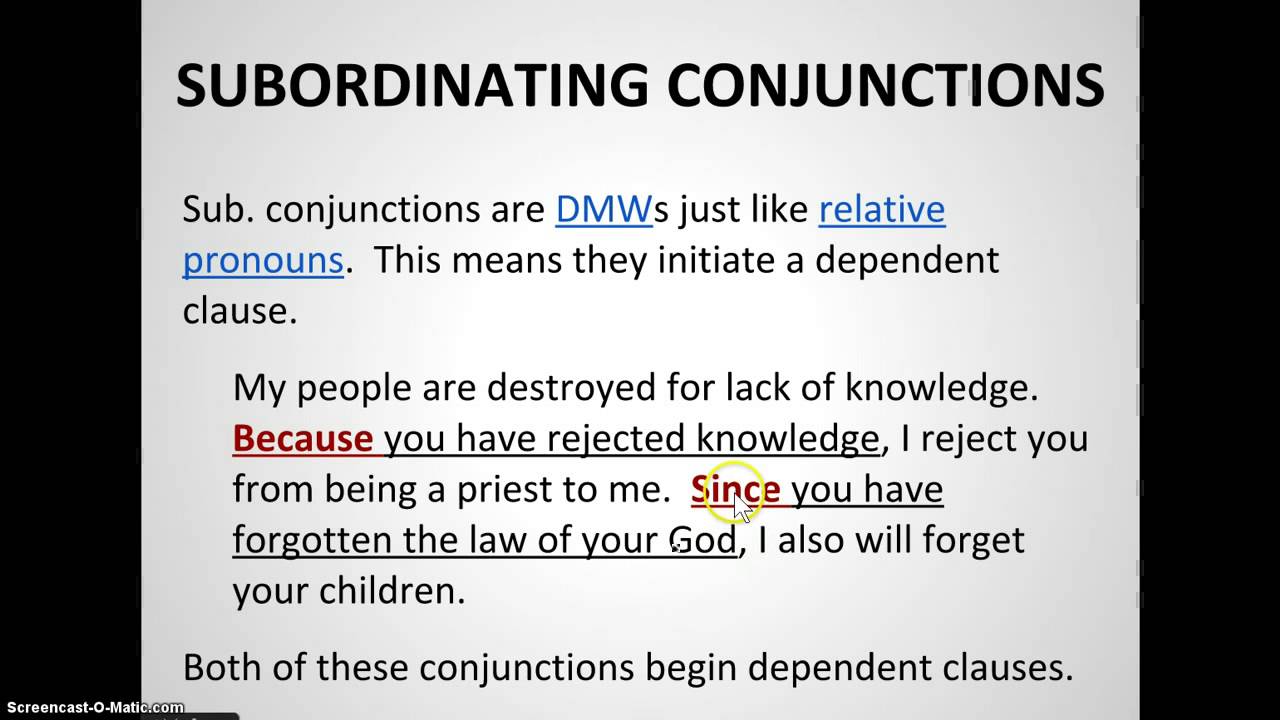 SUBORDINATING CONJUNCTIONS

Sub. conjunctions are DMWs just like relative pronouns. This means they initiate a dependent clause.

My people are destroyed for lack of knowledge. Because you have rejected knowledge, I reject you from being a priest to me. Since you have forgotten the law of your God, I also will forget your children.

Both of these conjunctions begin dependent clauses.

Screencast-O-Matic.com